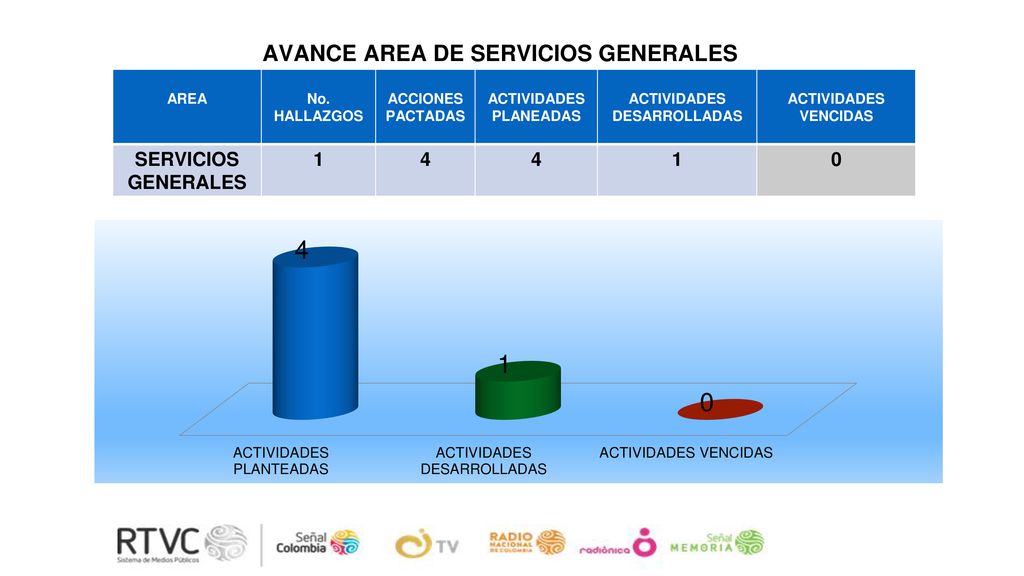 AVANCE AREA DE SERVICIOS GENERALES

| AREA | No. HALLAZGOS | ACCIONES PACTADAS | ACTIVIDADES PLANEADAS | ACTIVIDADES DESARROLLADAS | ACTIVIDADES VENCIDAS |
|---|---|---|---|---|---|
| SERVICIOS GENERALES | 1 | 4 | 4 | 1 | 0 |

4

1

0

ACTIVIDADES PLANTEADAS

ACTIVIDADES DESARROLLADAS

ACTIVIDADES VENCIDAS

RTVC Sistema de Medios Públicos

Señal Colombia

TV

RADIO NACIONAL DE COLOMBIA

radiónica

Señal MEMORIA